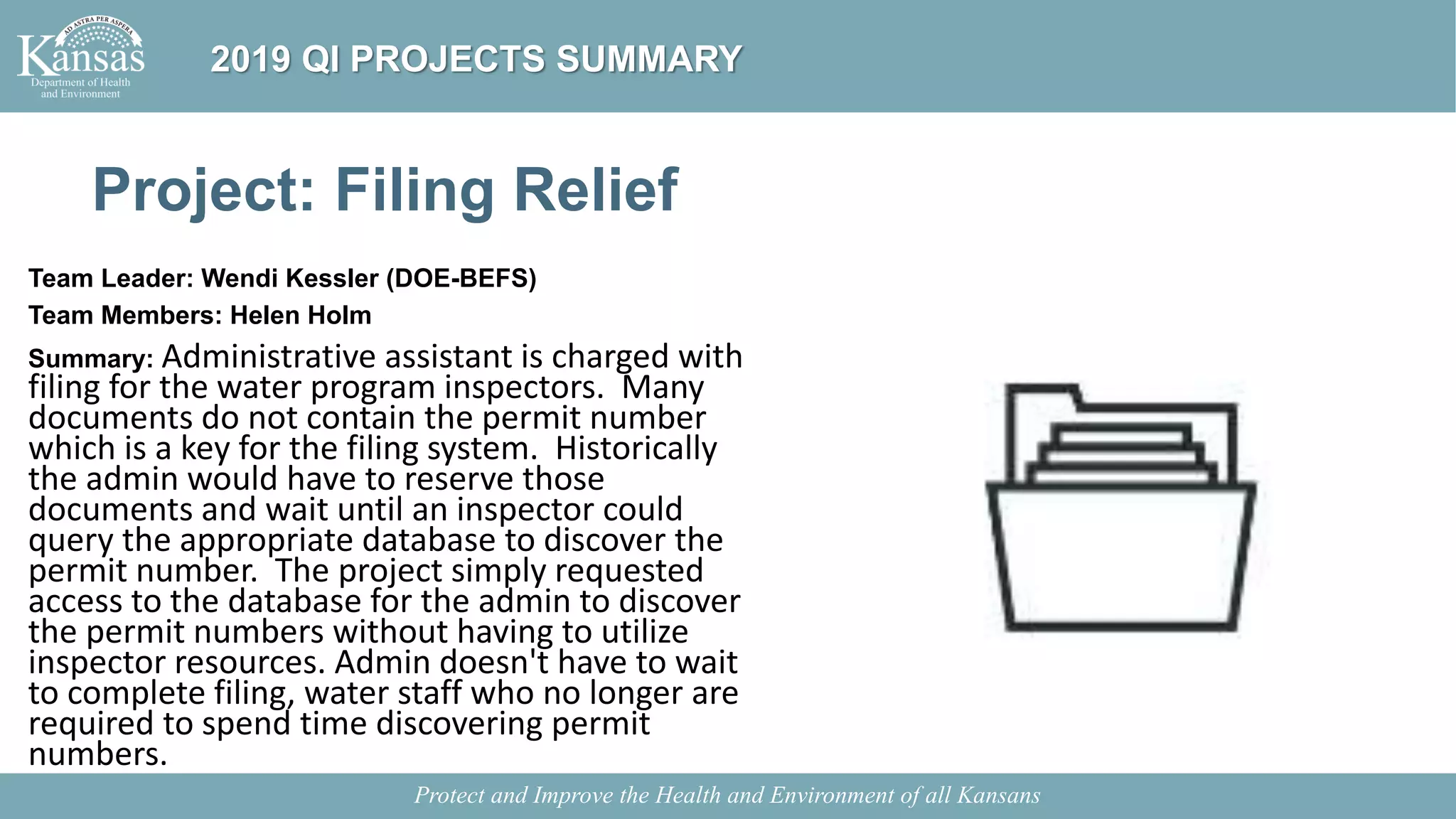 AD ASTRA PER ASPERA
Kansas
Department of Health and Environment

2019 QI PROJECTS SUMMARY

Project: Filing Relief

Team Leader: Wendi Kessler (DOE-BEFS)

Team Members: Helen Holm

Summary: Administrative assistant is charged with filing for the water program inspectors. Many documents do not contain the permit number which is a key for the filing system. Historically the admin would have to reserve those documents and wait until an inspector could query the appropriate database to discover the permit number. The project simply requested access to the database for the admin to discover the permit numbers without having to utilize inspector resources. Admin doesn't have to wait to complete filing, water staff who no longer are required to spend time discovering permit numbers.

Protect and Improve the Health and Environment of all Kansans